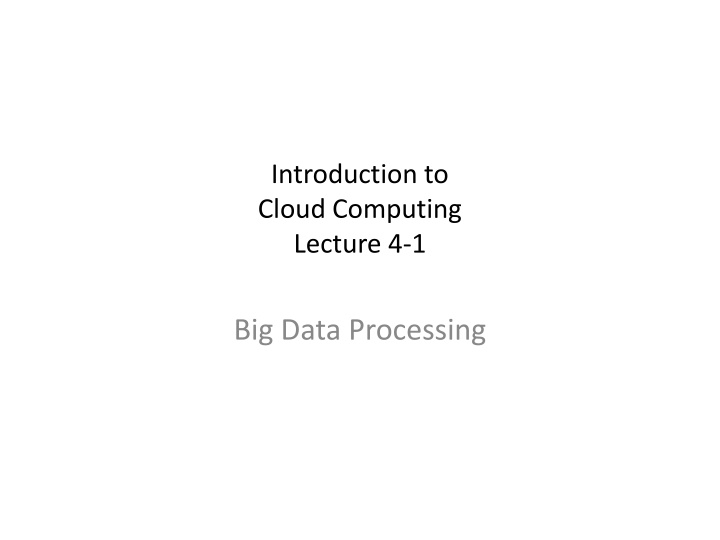 Introduction to
Cloud Computing
Lecture 4-1

Big Data Processing